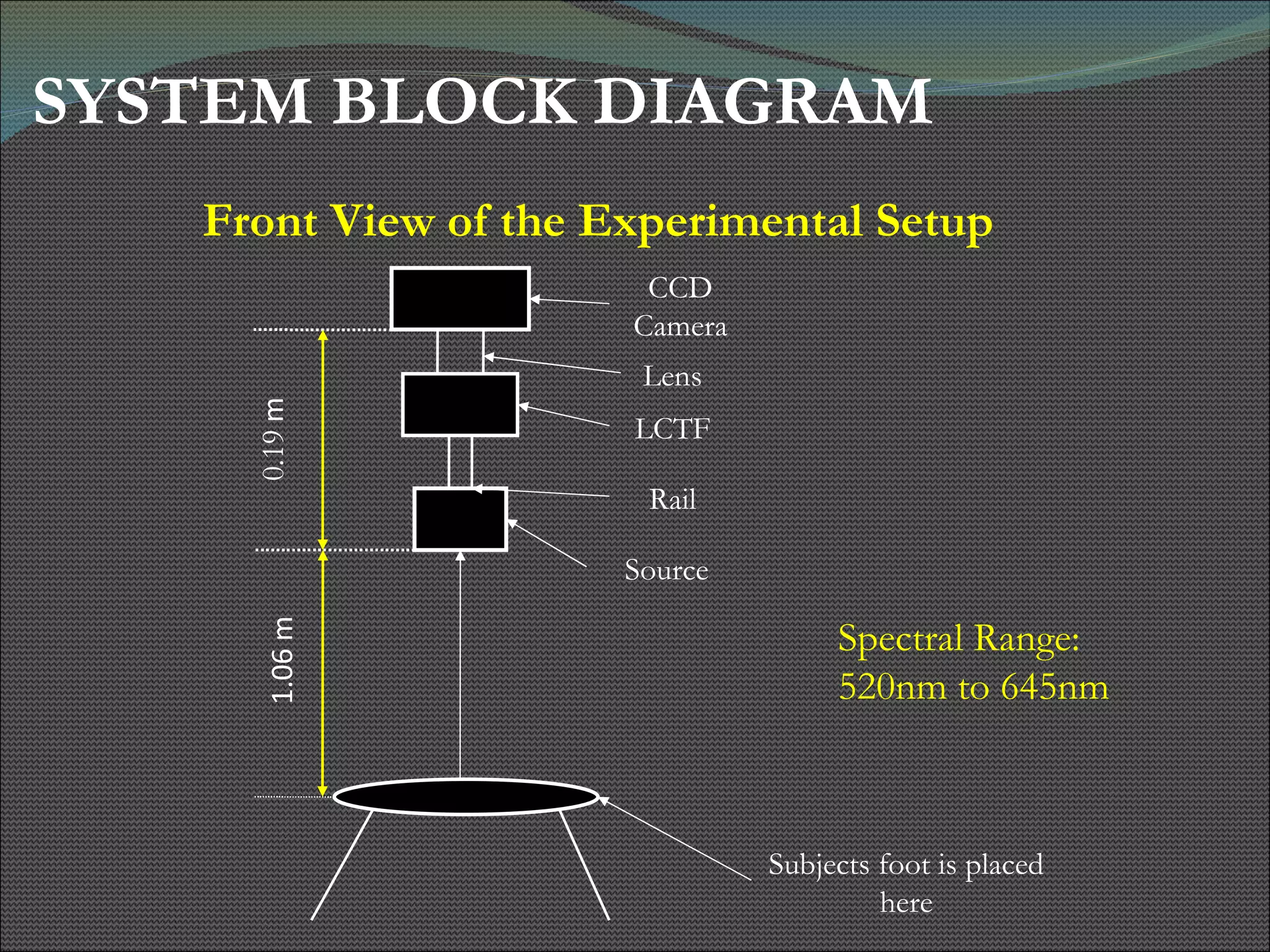 SYSTEM BLOCK DIAGRAM

Front View of the Experimental Setup

CCD Camera

Lens

LCTF

Rail

Source

0.19 m

1.06 m

Spectral Range: 520nm to 645nm

Subjects foot is placed here